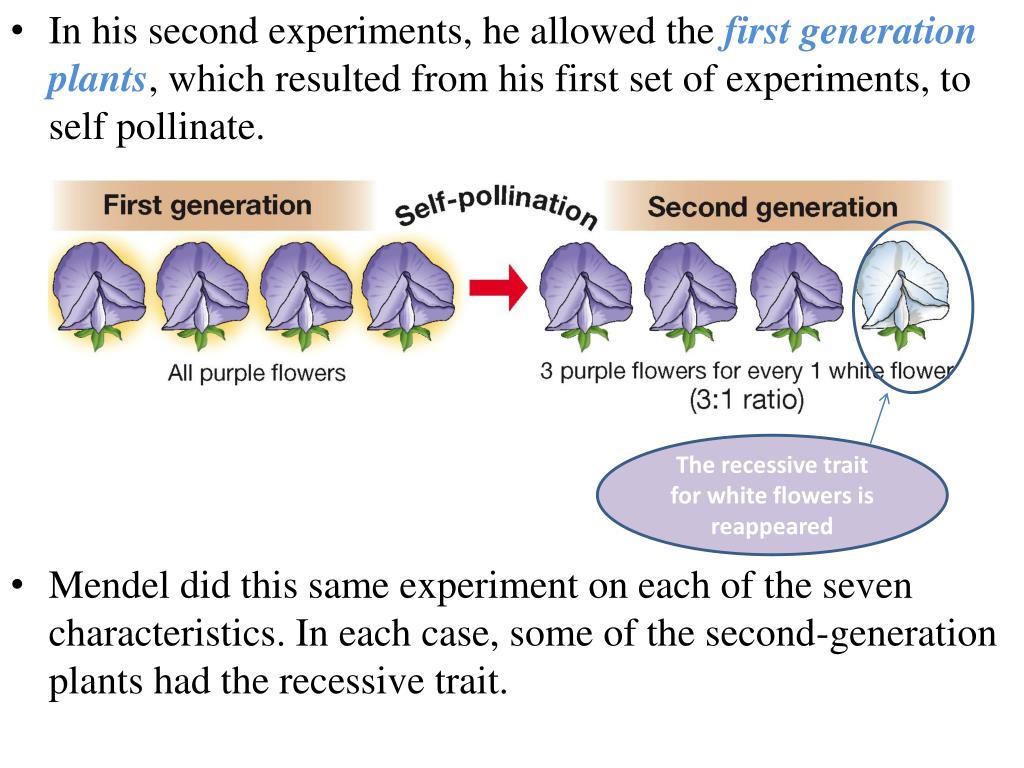 • In his second experiments, he allowed the first generation plants, which resulted from his first set of experiments, to self pollinate.

First generation

Self-pollination

Second generation

All purple flowers

3 purple flowers for every 1 white flower (3:1 ratio)

The recessive trait for white flowers is reappeared

• Mendel did this same experiment on each of the seven characteristics. In each case, some of the second-generation plants had the recessive trait.